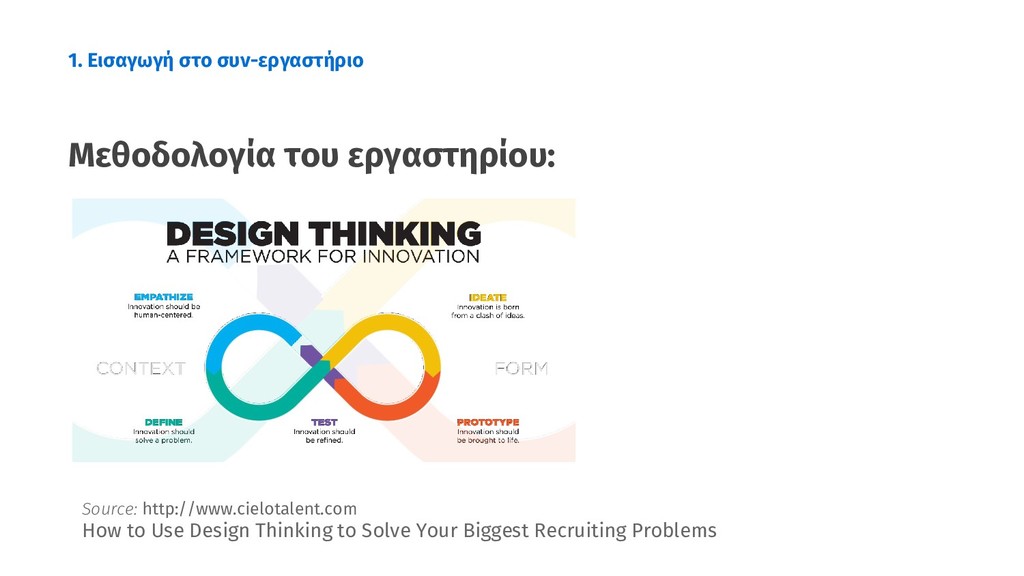 1. Εισαγωγή στο συν-εργαστήριο

Μεθοδολογία του εργαστηρίου:

DESIGN THINKING
A FRAMEWORK FOR INNOVATION

EMPATHIZE
Innovation should be human-centered.

IDEATE
Innovation is born from a clash of ideas.

CONTEXT

FORM

DEFINE
Innovation should solve a problem.

TEST
Innovation should be refined.

PROTOTYPE
Innovation should be brought to life.

Source: http://www.cielotalent.com
How to Use Design Thinking to Solve Your Biggest Recruiting Problems